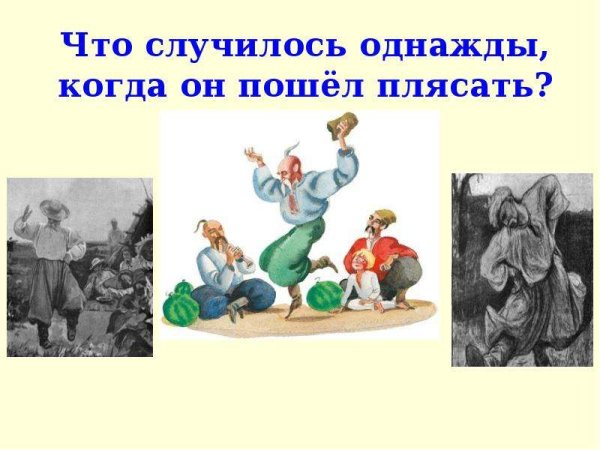 Что случилось однажды, когда он пошёл плясать?